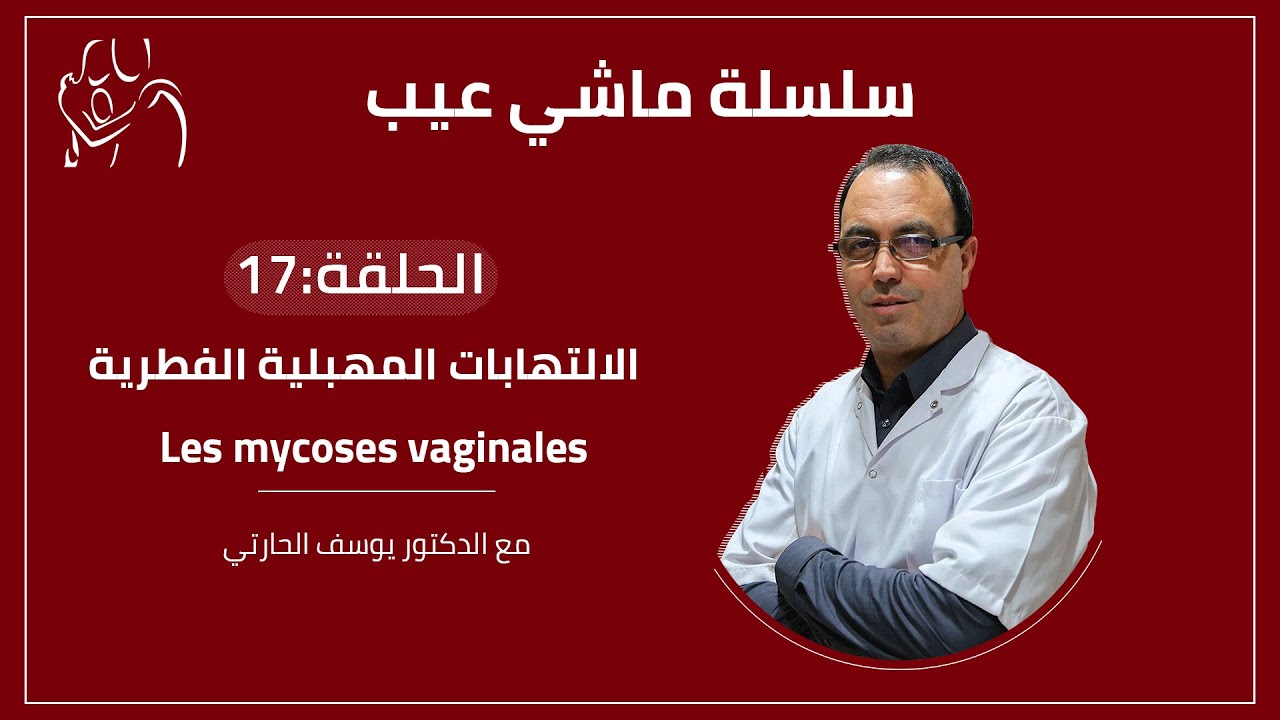 سلسلة ماشي عيب

الحلقة:17

الالتهابات المهبلية الفطرية

Les mycoses vaginales

مع الدكتور يوسف الحارتي